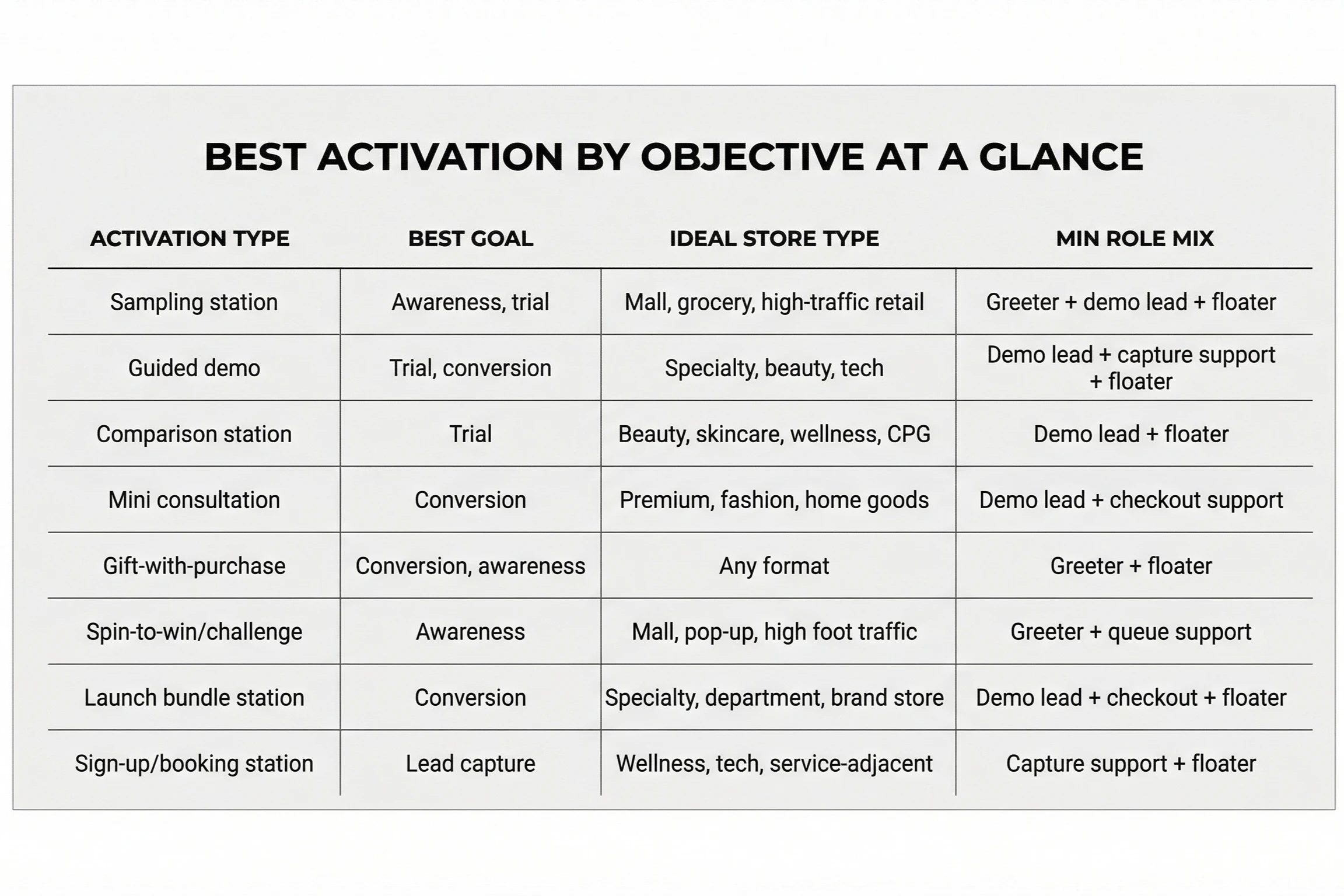 BEST ACTIVATION BY OBJECTIVE AT A GLANCE

| ACTIVATION TYPE | BEST GOAL | IDEAL STORE TYPE | MIN ROLE MIX |
|---|---|---|---|
| Sampling station | Awareness, trial | Mall, grocery, high-traffic retail | Greeter + demo lead + floater |
| Guided demo | Trial, conversion | Specialty, beauty, tech | Demo lead + capture support + floater |
| Comparison station | Trial | Beauty, skincare, wellness, CPG | Demo lead + floater |
| Mini consultation | Conversion | Premium, fashion, home goods | Demo lead + checkout support |
| Gift-with-purchase | Conversion, awareness | Any format | Greeter + floater |
| Spin-to-win/challenge | Awareness | Mall, pop-up, high foot traffic | Greeter + queue support |
| Launch bundle station | Conversion | Specialty, department, brand store | Demo lead + checkout + floater |
| Sign-up/booking station | Lead capture | Wellness, tech, service-adjacent | Capture support + floater |